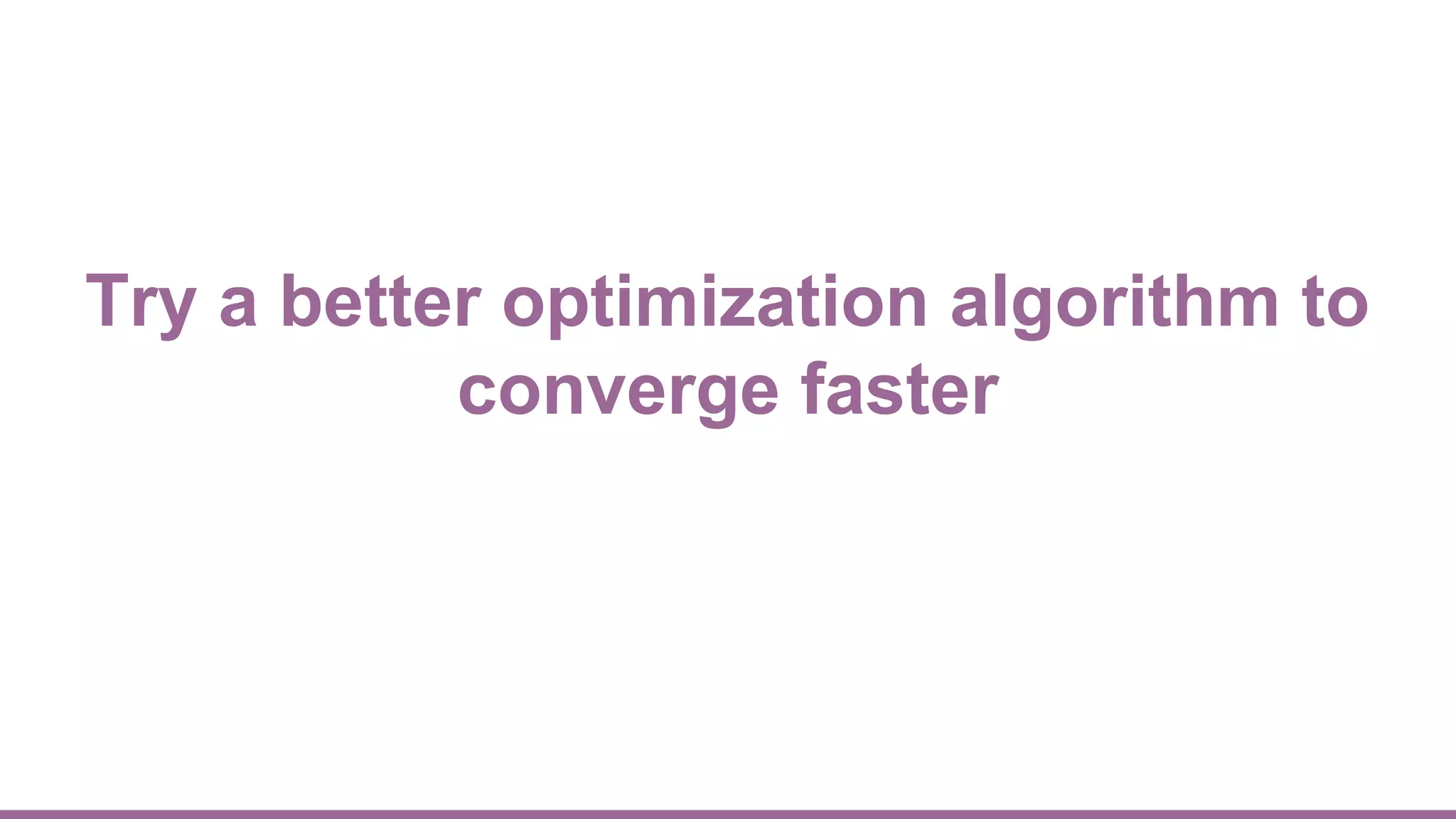 Try a better optimization algorithm to converge faster